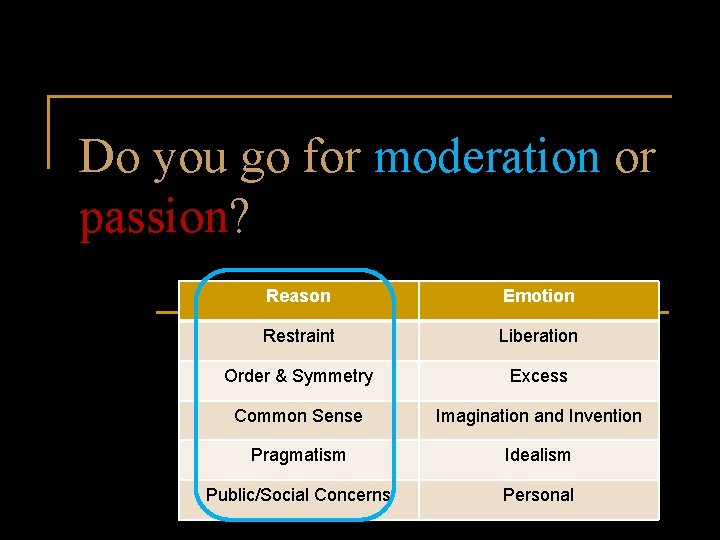 Do you go for moderation or passion?

| Reason | Emotion |
|---|---|
| Restraint | Liberation |
| Order & Symmetry | Excess |
| Common Sense | Imagination and Invention |
| Pragmatism | Idealism |
| Public/Social Concerns | Personal |